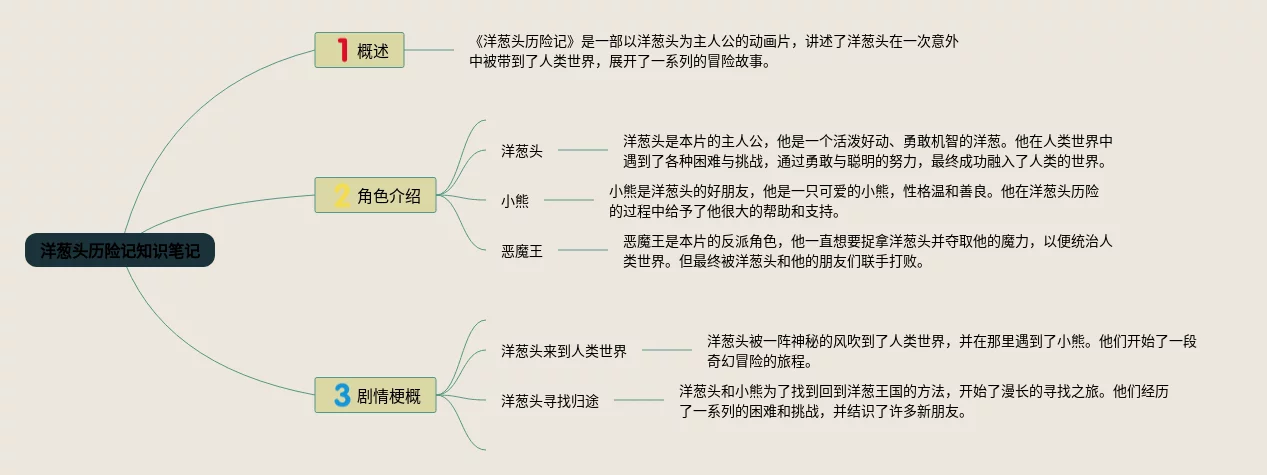 洋葱头历险记知识笔记

1 概述

《洋葱头历险记》是一部以洋葱头为主人公的动画片，讲述了洋葱头在一次意外中被带到了人类世界，展开了一系列的冒险故事。

2 角色介绍

洋葱头

洋葱头是本片的主人公，他是一个活泼好动、勇敢机智的洋葱。他在人类世界中遇到了各种困难与挑战，通过勇敢与聪明的努力，最终成功融入了人类的世界。

小熊

小熊是洋葱头的好朋友，他是一只可爱的小熊，性格温和善良。他在洋葱头历险的过程中给予了他很大的帮助和支持。

恶魔王

恶魔王是本片的反派角色，他一直想要捉拿洋葱头并夺取他的魔力，以便统治人类世界。但最终被洋葱头和他的朋友们联手打败。

3 剧情梗概

洋葱头来到人类世界

洋葱头被一阵神秘的风吹到了人类世界，并在那里遇到了小熊。他们开始了一段奇幻冒险的旅程。

洋葱头寻找归途

洋葱头和小熊为了找到回到洋葱王国的方法，开始了漫长的寻找之旅。他们经历了一系列的困难和挑战，并结识了许多新朋友。